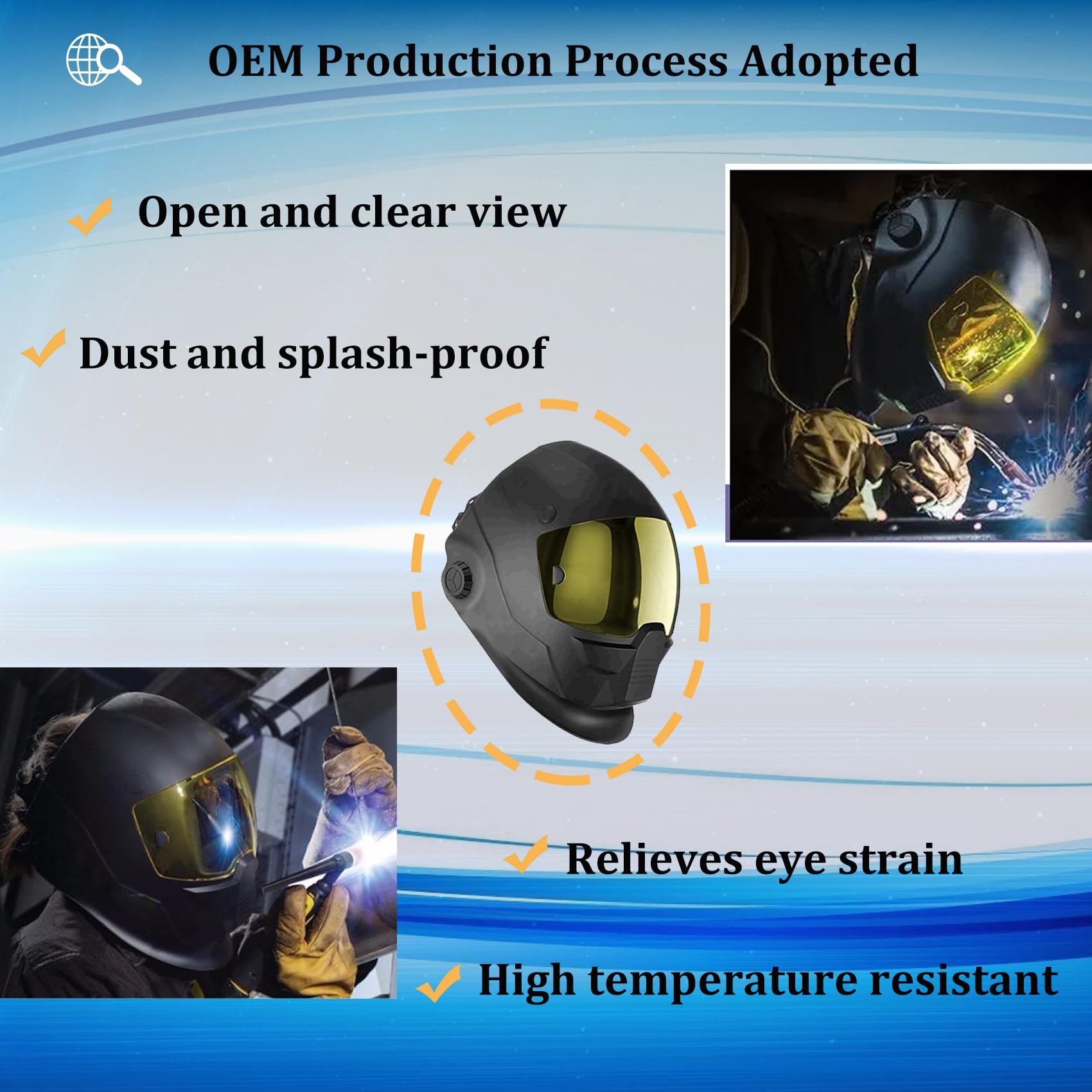 OEM Production Process Adopted

Open and clear view

Dust and splash-proof

Relieves eye strain

High temperature resistant